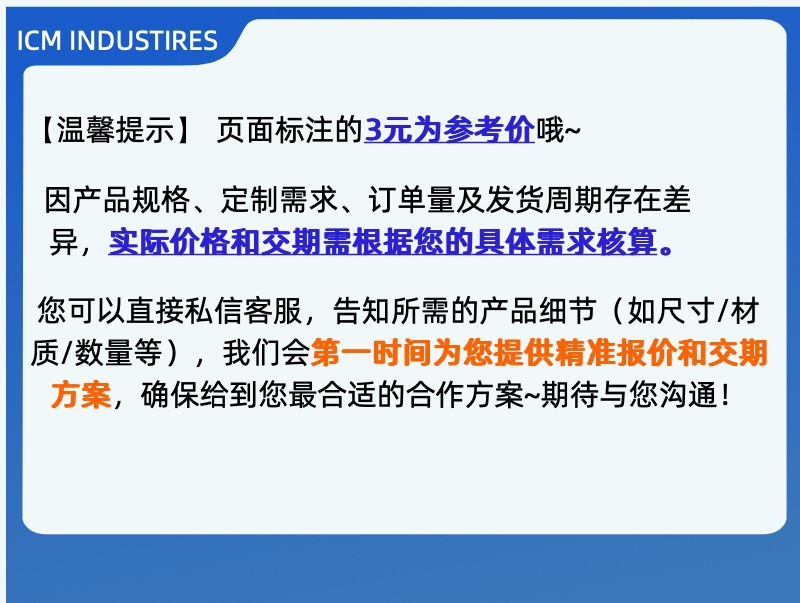 ICM INDUSTIRES

【温馨提示】 页面标注的3元为参考价哦~

因产品规格、定制需求、订单量及发货周期存在差异，实际价格和交期需根据您的具体需求核算。

您可以直接私信客服，告知所需的产品细节（如尺寸/材质/数量等），我们会第一时间为您提供精准报价和交期方案，确保给到您最合适的合作方案~期待与您沟通！